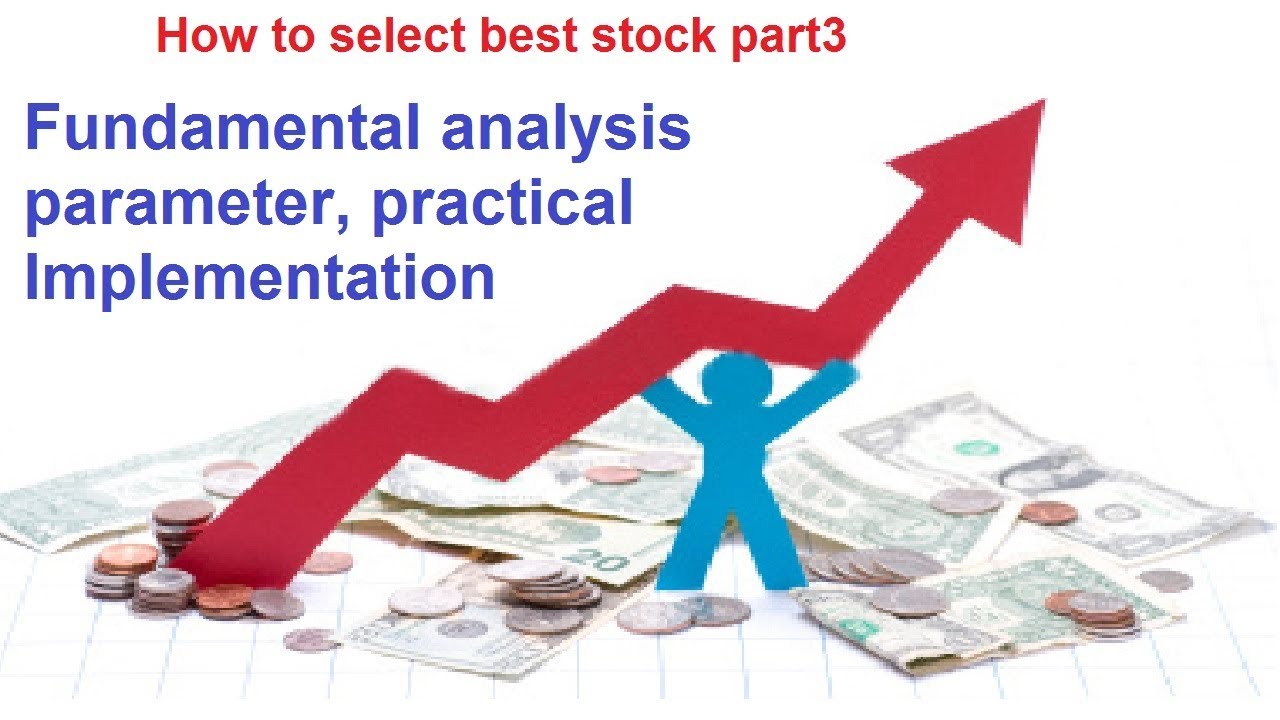 How to select best stock part3

Fundamental analysis parameter, practical Implementation

20